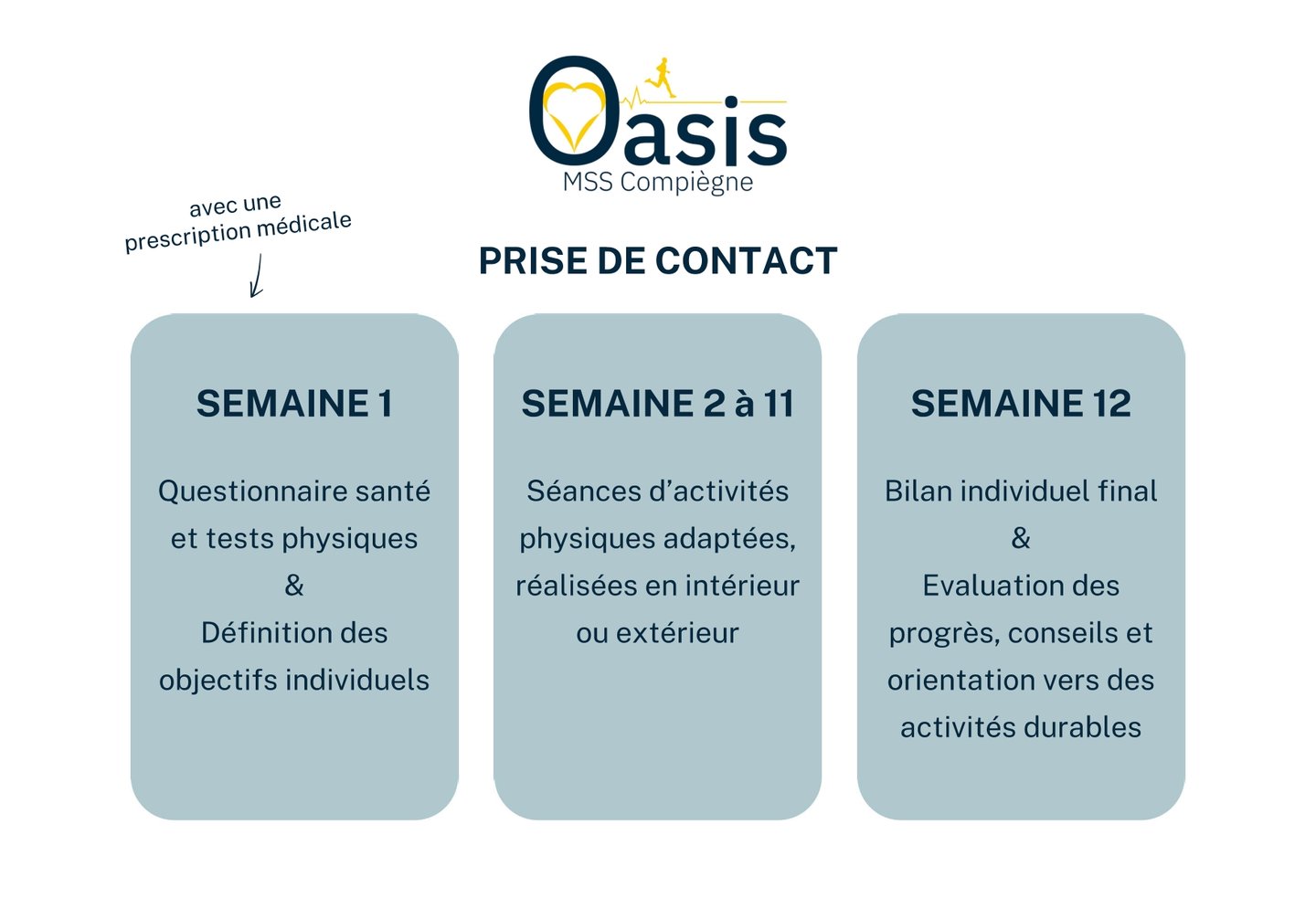 Oasis
MSS Compiègne

avec une prescription médicale

PRISE DE CONTACT

SEMAINE 1

Questionnaire santé et tests physiques
&
Définition des objectifs individuels

SEMAINE 2 à 11

Séances d'activités physiques adaptées, réalisées en intérieur ou extérieur

SEMAINE 12

Bilan individuel final
&
Evaluation des progrès, conseils et orientation vers des activités durables